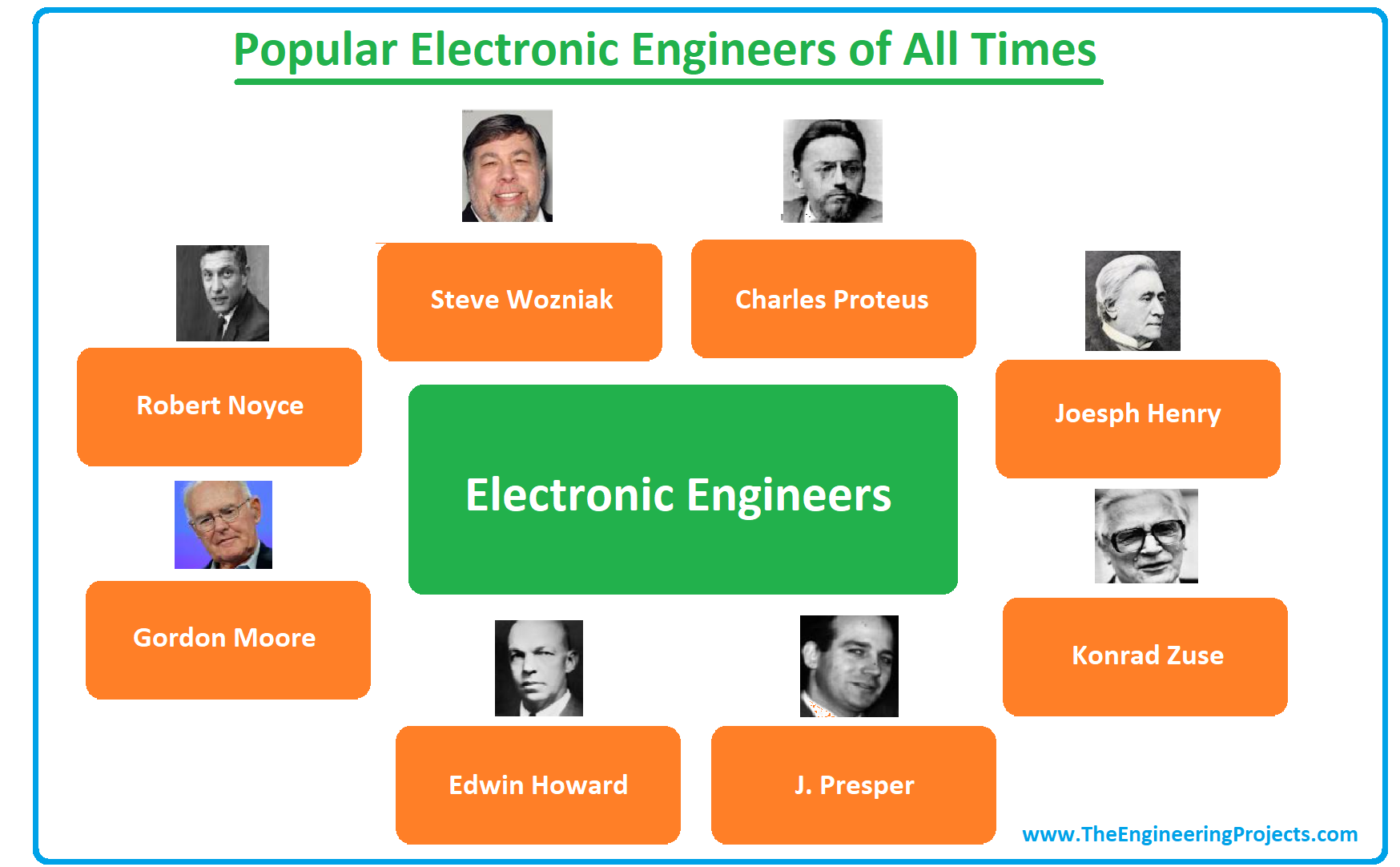 Popular Electronic Engineers of All Times

Steve Wozniak

Charles Proteus

Robert Noyce

Joesph Henry

Electronic Engineers

Gordon Moore

Konrad Zuse

Edwin Howard

J. Presper

www.TheEngineeringProjects.com